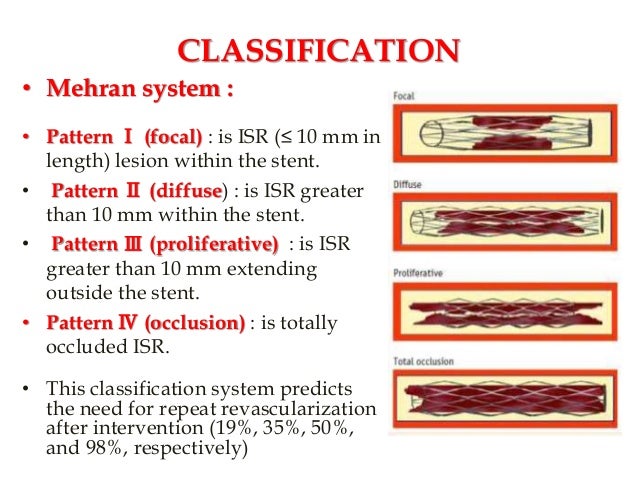 CLASSIFICATION

• Mehran system :

• Pattern Ⅰ (focal) : is ISR (≤ 10 mm in length) lesion within the stent.

• Pattern Ⅱ (diffuse) : is ISR greater than 10 mm within the stent.

• Pattern Ⅲ (proliferative) : is ISR greater than 10 mm extending outside the stent.

• Pattern Ⅳ (occlusion) : is totally occluded ISR.

• This classification system predicts the need for repeat revascularization after intervention (19%, 35%, 50%, and 98%, respectively)

Focal

Diffuse

Proliferative

Total occlusion